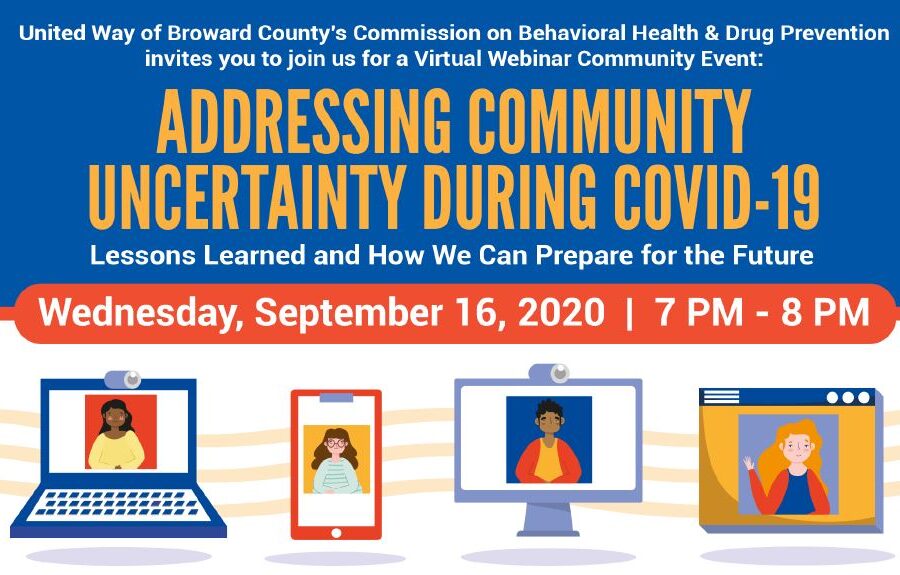 United Way of Broward County's Commission on Behavioral Health & Drug Prevention invites you to join us for a Virtual Webinar Community Event:

ADDRESSING COMMUNITY UNCERTAINTY DURING COVID-19

Lessons Learned and How We Can Prepare for the Future

Wednesday, September 16, 2020 | 7 PM - 8 PM